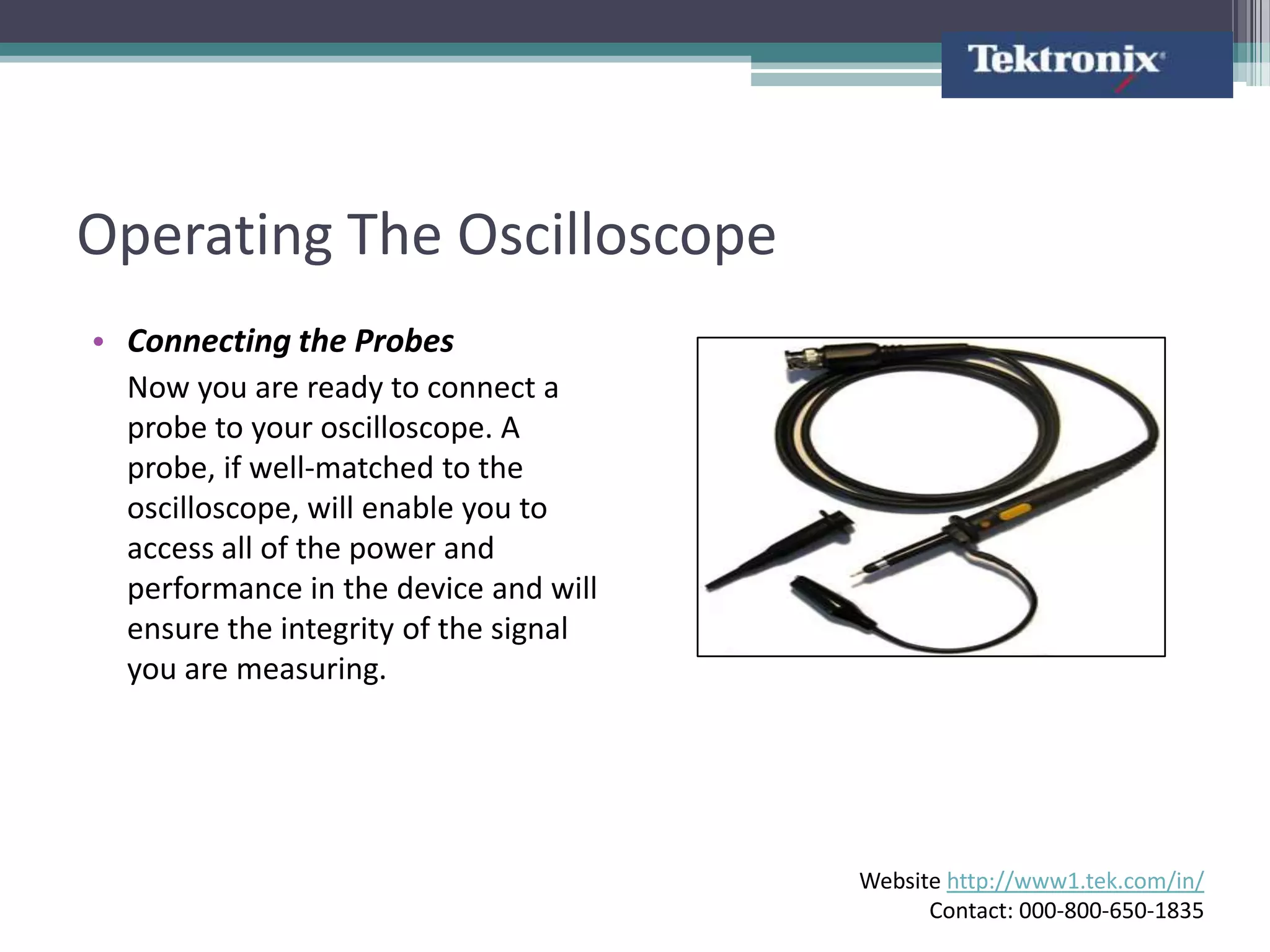 Tektronix

Operating The Oscilloscope

• Connecting the Probes

Now you are ready to connect a probe to your oscilloscope. A probe, if well-matched to the oscilloscope, will enable you to access all of the power and performance in the device and will ensure the integrity of the signal you are measuring.

Website http://www1.tek.com/in/
Contact: 000-800-650-1835